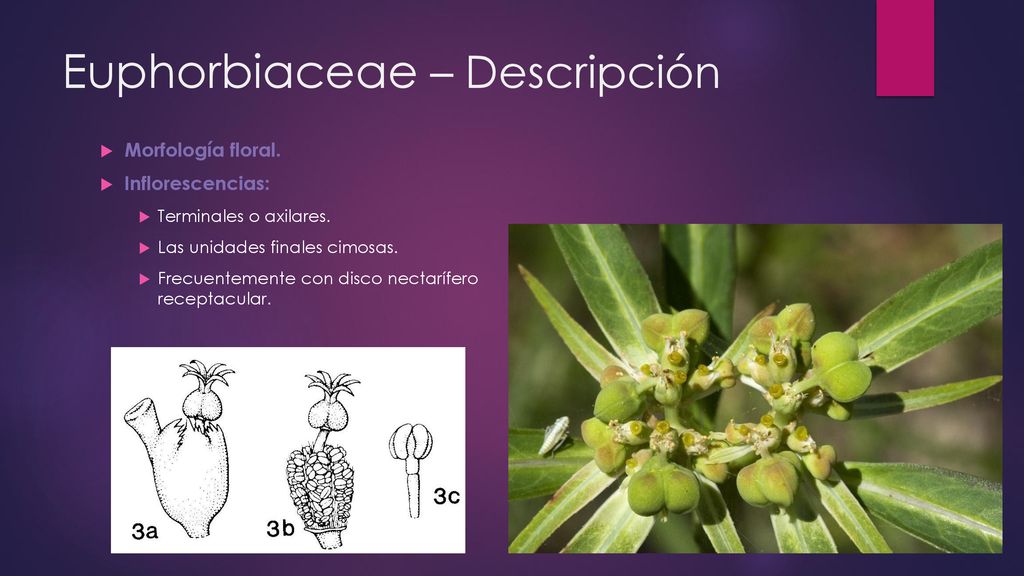 Euphorbiaceae – Descripción

Morfología floral.

Inflorescencias:

Terminales o axilares.

Las unidades finales cimosas.

Frecuentemente con disco nectarífero receptacular.

3a

3b

3c